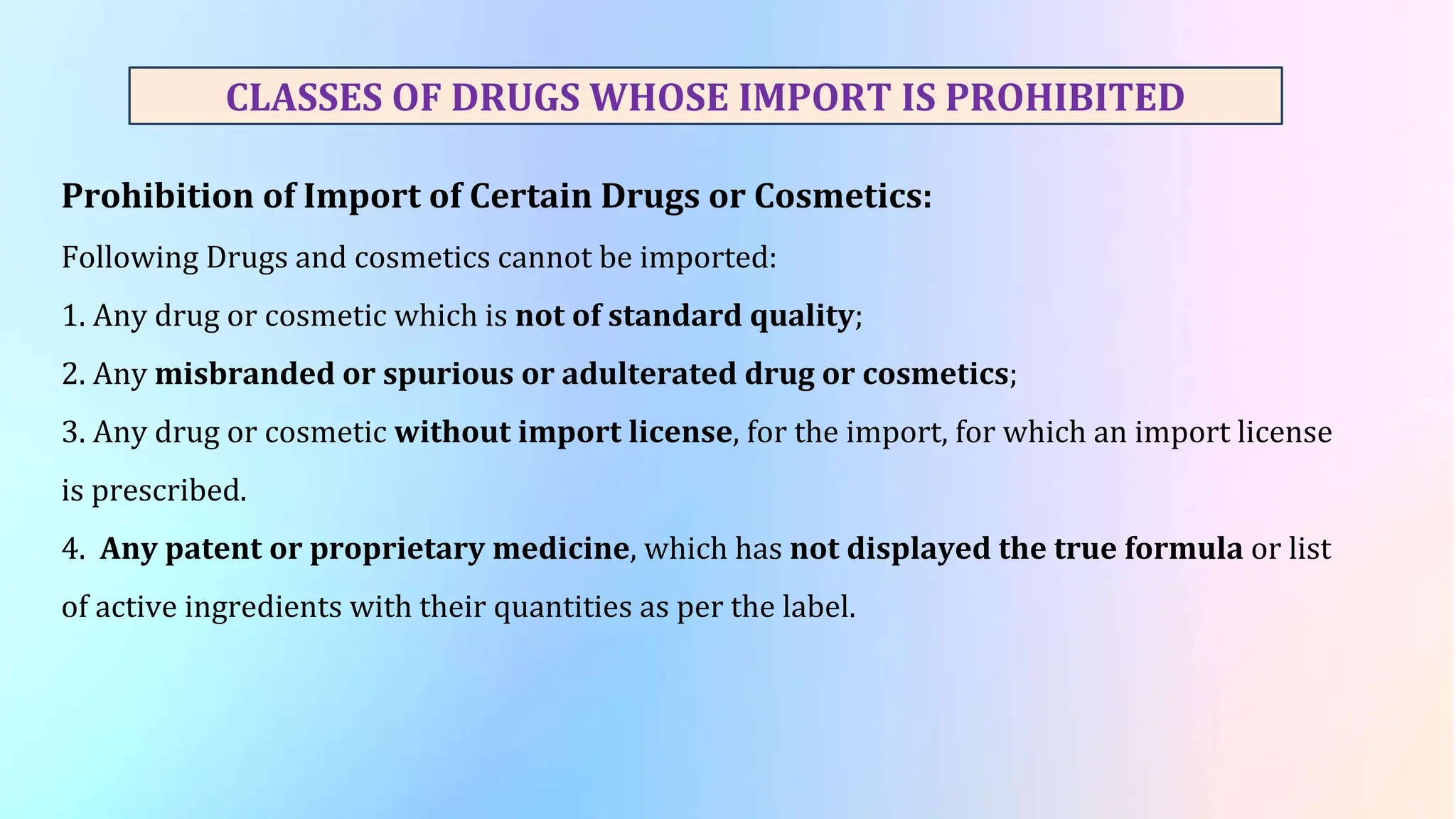 CLASSES OF DRUGS WHOSE IMPORT IS PROHIBITED

Prohibition of Import of Certain Drugs or Cosmetics:

Following Drugs and cosmetics cannot be imported:

1. Any drug or cosmetic which is not of standard quality;

2. Any misbranded or spurious or adulterated drug or cosmetics;

3. Any drug or cosmetic without import license, for the import, for which an import license is prescribed.

4. Any patent or proprietary medicine, which has not displayed the true formula or list of active ingredients with their quantities as per the label.